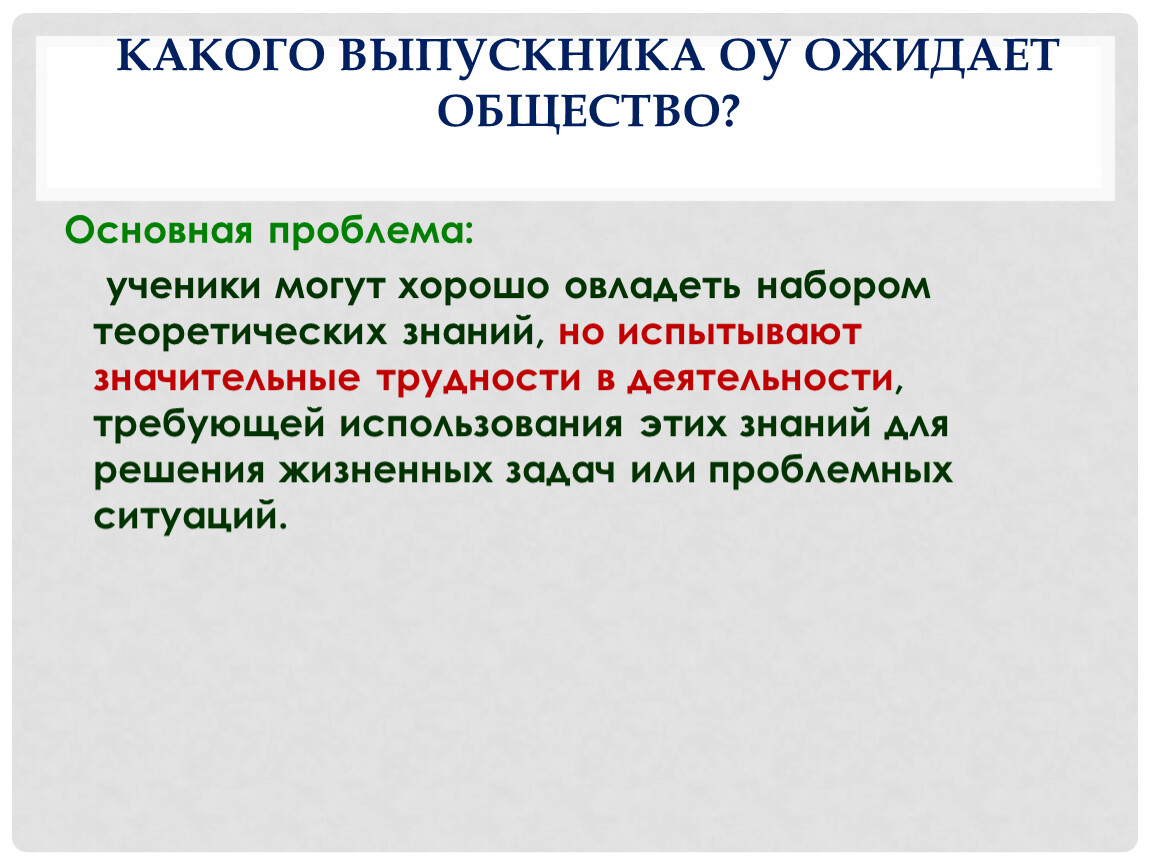 КАКОГО ВЫПУСКНИКА ОУ ОЖИДАЕТ ОБЩЕСТВО?

Основная проблема:

ученики могут хорошо овладеть набором теоретических знаний, но испытывают значительные трудности в деятельности, требующей использования этих знаний для решения жизненных задач или проблемных ситуаций.